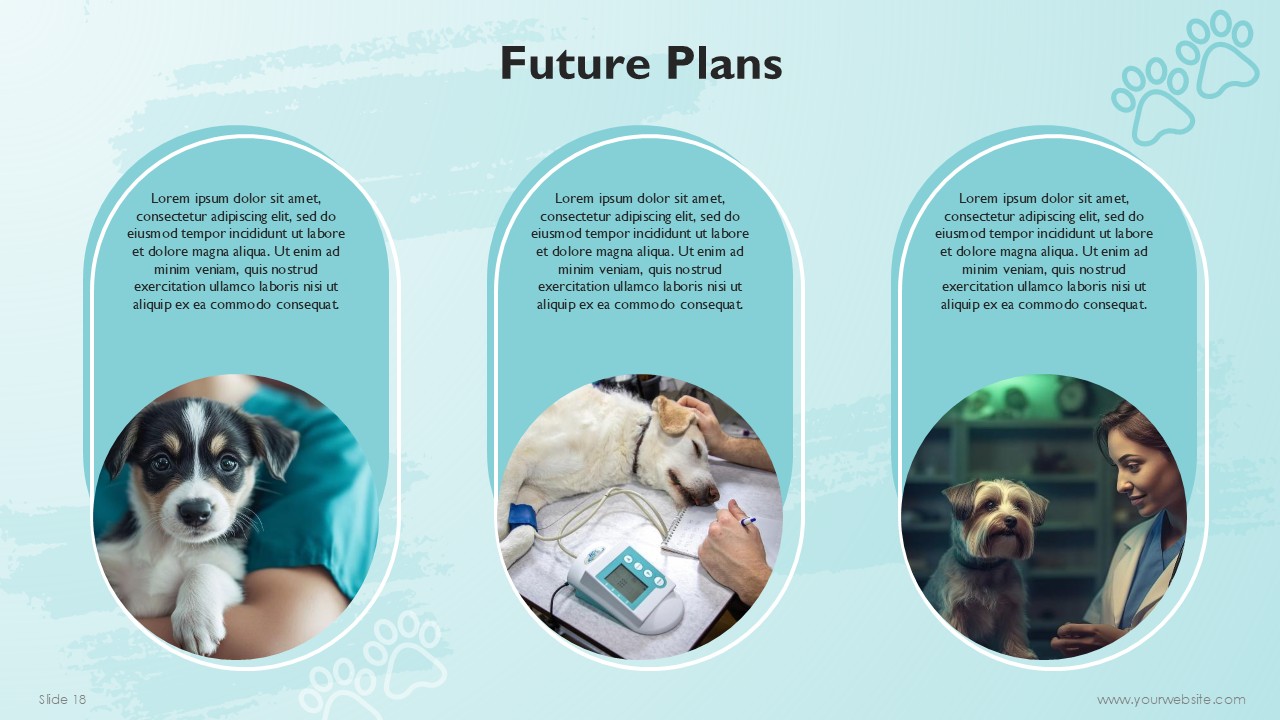 Future Plans

Lorem ipsum dolor sit amet, consectetur adipiscing elit, sed do eiusmod tempor incididunt ut labore et dolore magna aliqua. Ut enim ad minim veniam, quis nostrud exercitation ullamco laboris nisi ut aliquip ex ea commodo consequat.

Lorem ipsum dolor sit amet, consectetur adipiscing elit, sed do eiusmod tempor incididunt ut labore et dolore magna aliqua. Ut enim ad minim veniam, quis nostrud exercitation ullamco laboris nisi ut aliquip ex ea commodo consequat.

Lorem ipsum dolor sit amet, consectetur adipiscing elit, sed do eiusmod tempor incididunt ut labore et dolore magna aliqua. Ut enim ad minim veniam, quis nostrud exercitation ullamco laboris nisi ut aliquip ex ea commodo consequat.

Slide 18

www.yourwebsite.com